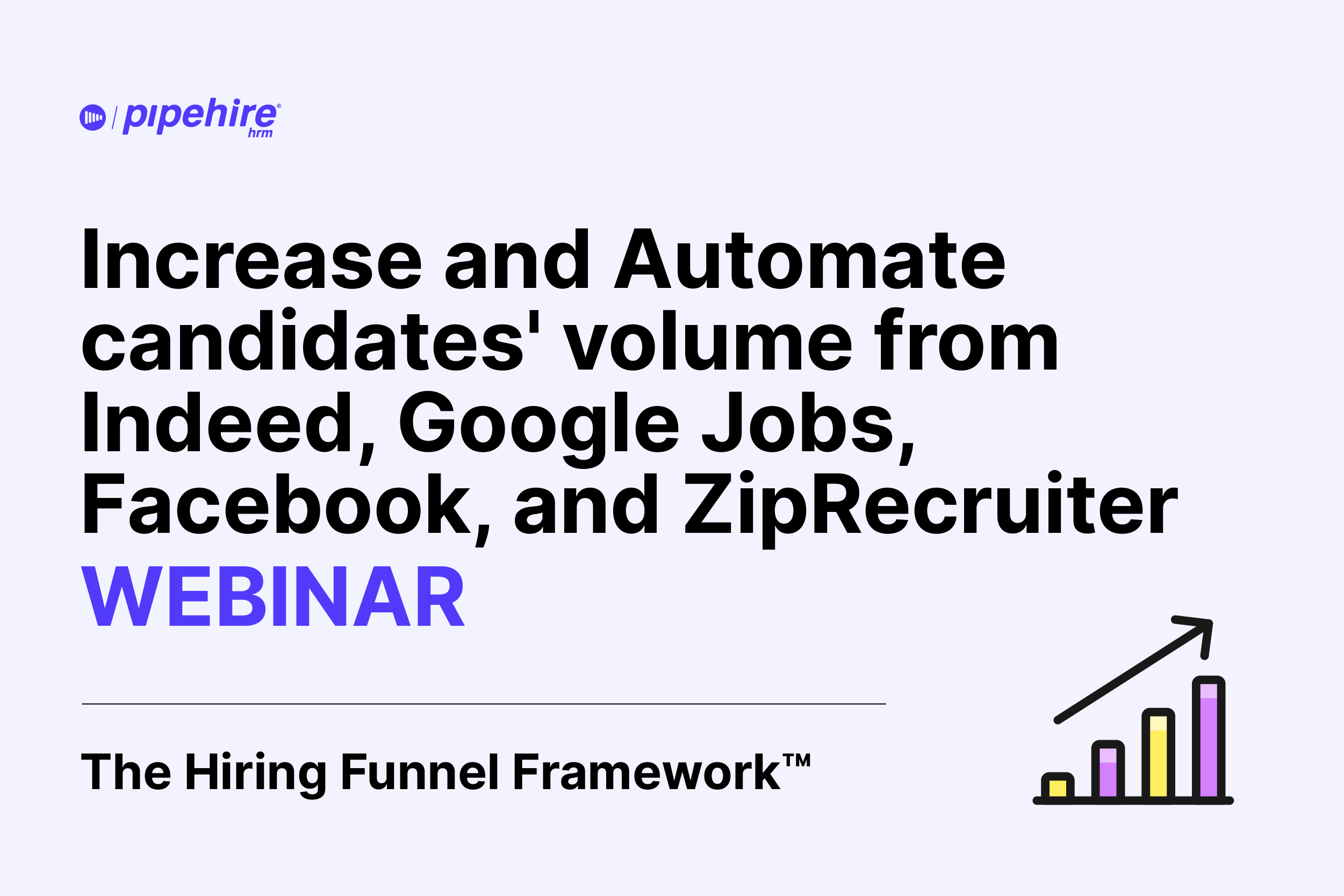 pipehire® hrm

Increase and Automate candidates' volume from Indeed, Google Jobs, Facebook, and ZipRecruiter
WEBINAR

The Hiring Funnel Framework™